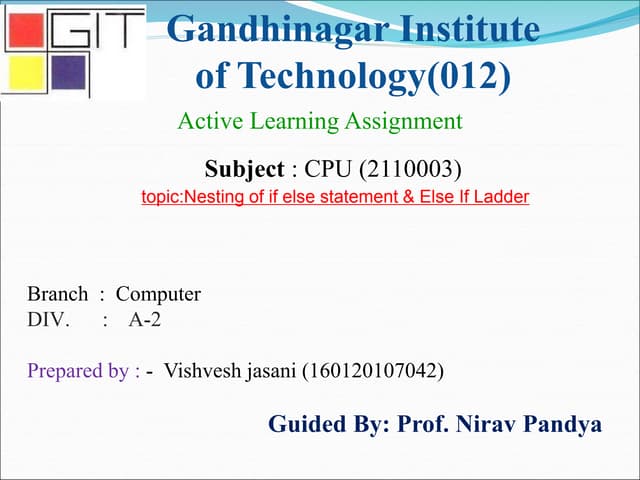 GIT

Gandhinagar Institute of Technology(012)

Active Learning Assignment

Subject : CPU (2110003)

topic:Nesting of if else statement & Else If Ladder

Branch : Computer
DIV. : A-2

Prepared by : - Vishvesh jasani (160120107042)

Guided By: Prof. Nirav Pandya